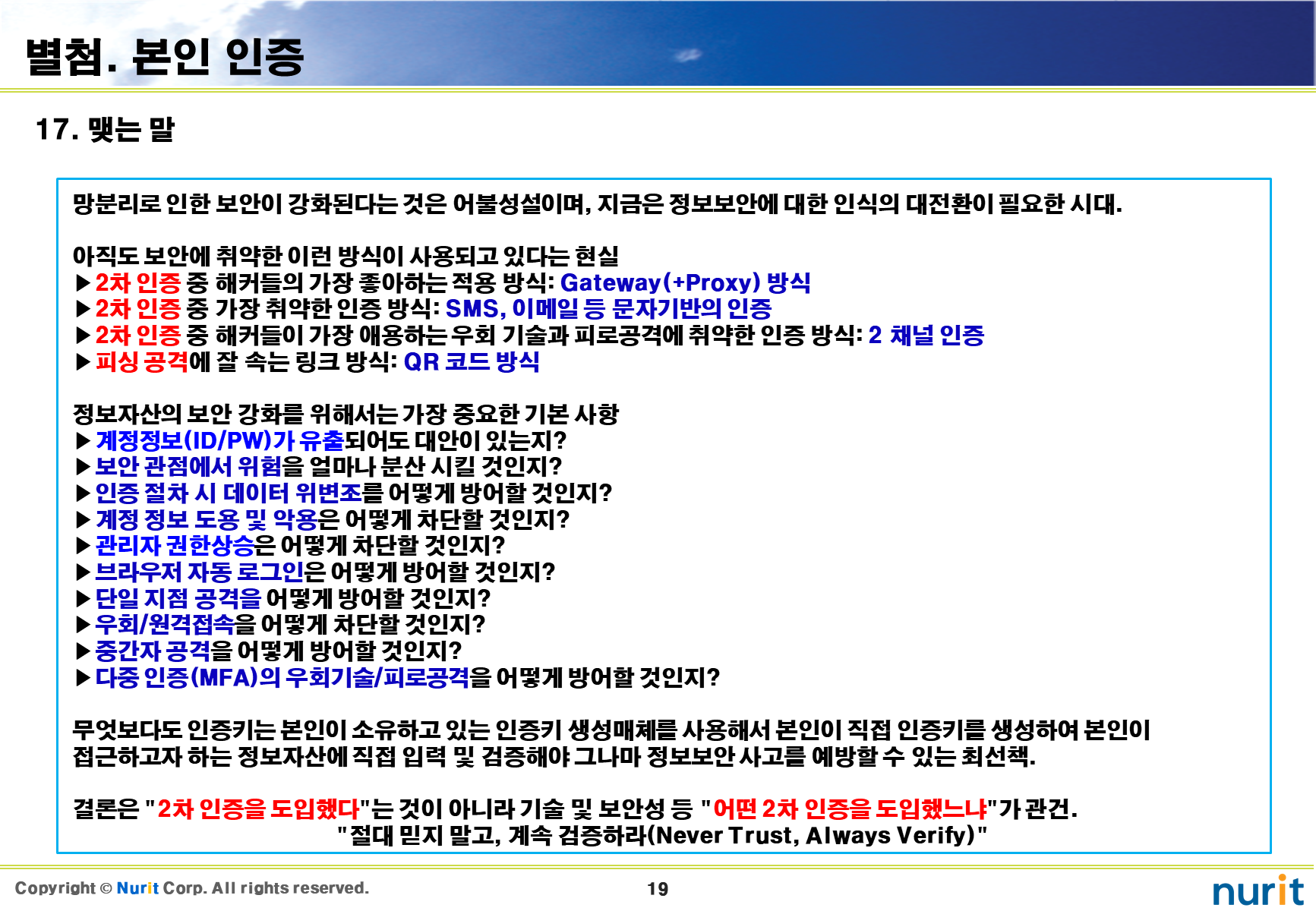 별첨. 본인 인증

17. 맺는 말

망분리로 인한 보안이 강화된다는 것은 어불성설이며, 지금은 정보보안에 대한 인식의 대전환이 필요한 시대.

아직도 보안에 취약한 이런 방식이 사용되고 있다는 현실
▶2차 인증 중 해커들의 가장 좋아하는 적용 방식: Gateway(+Proxy) 방식
▶2차 인증 중 가장 취약한 인증 방식: SMS, 이메일 등 문자기반의 인증
▶2차 인증 중 해커들이 가장 애용하는 우회 기술과 피로공격에 취약한 인증 방식: 2 채널 인증
▶피싱 공격에 잘 속는 링크 방식: QR 코드 방식

정보자산의 보안 강화를 위해서는 가장 중요한 기본 사항
▶계정정보(ID/PW)가 유출되어도 대안이 있는지?
▶보안 관점에서 위험을 얼마나 분산 시킬 것인지?
▶인증 절차 시 데이터 위변조를 어떻게 방어할 것인지?
▶계정 정보 도용 및 악용은 어떻게 차단할 것인지?
▶관리자 권한상승은 어떻게 차단할 것인지?
▶브라우저 자동 로그인은 어떻게 방어할 것인지?
▶단일 지점 공격을 어떻게 방어할 것인지?
▶우회/원격접속을 어떻게 차단할 것인지?
▶중간자 공격을 어떻게 방어할 것인지?
▶다중 인증(MFA)의 우회기술/피로공격을 어떻게 방어할 것인지?

무엇보다도 인증키는 본인이 소유하고 있는 인증키 생성매체를 사용해서 본인이 직접 인증키를 생성하여 본인이 접근하고자 하는 정보자산에 직접 입력 및 검증해야 그나마 정보보안 사고를 예방할 수 있는 최선책.

결론은 "2차 인증을 도입했다"는 것이 아니라 기술 및 보안성 등 "어떤 2차 인증을 도입했느냐"가 관건.
"절대 믿지 말고, 계속 검증하라(Never Trust, Always Verify)"

Copyright © Nurit Corp. All rights reserved.
19
nurit